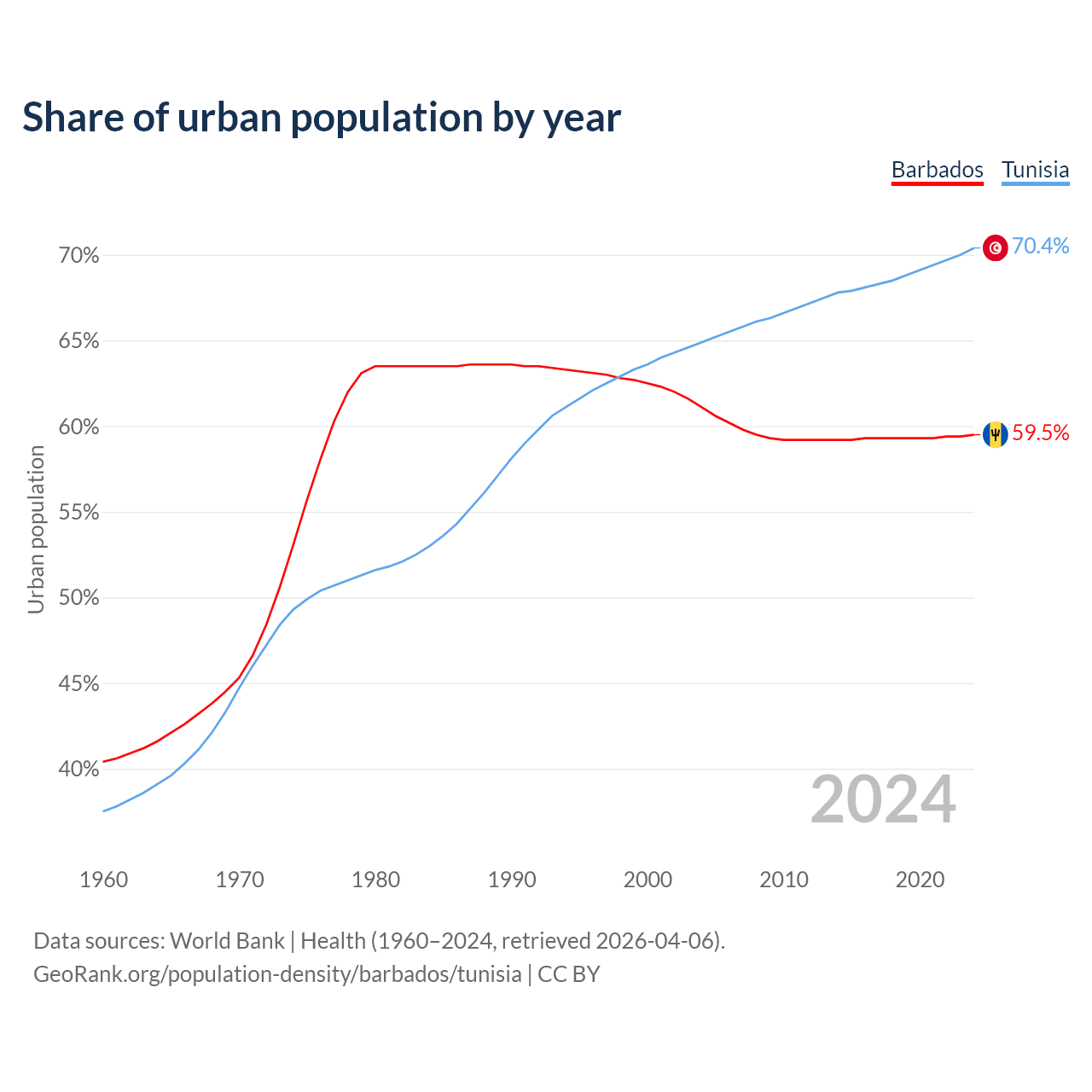 Share of urban population by year

Barbados Tunisia

Urban population

70%
65%
60%
55%
50%
45%
40%

70.4%
59.5%

2024

1960 1970 1980 1990 2000 2010 2020

Data sources: World Bank | Health (1960–2024, retrieved 2026-04-06).
GeoRank.org/population-density/barbados/tunisia | CC BY